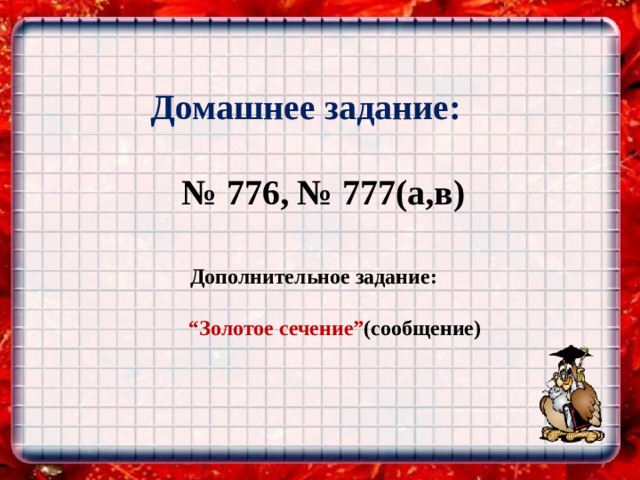 Домашнее задание:

№ 776, № 777(а,в)

Дополнительное задание:

“Золотое сечение”(сообщение)